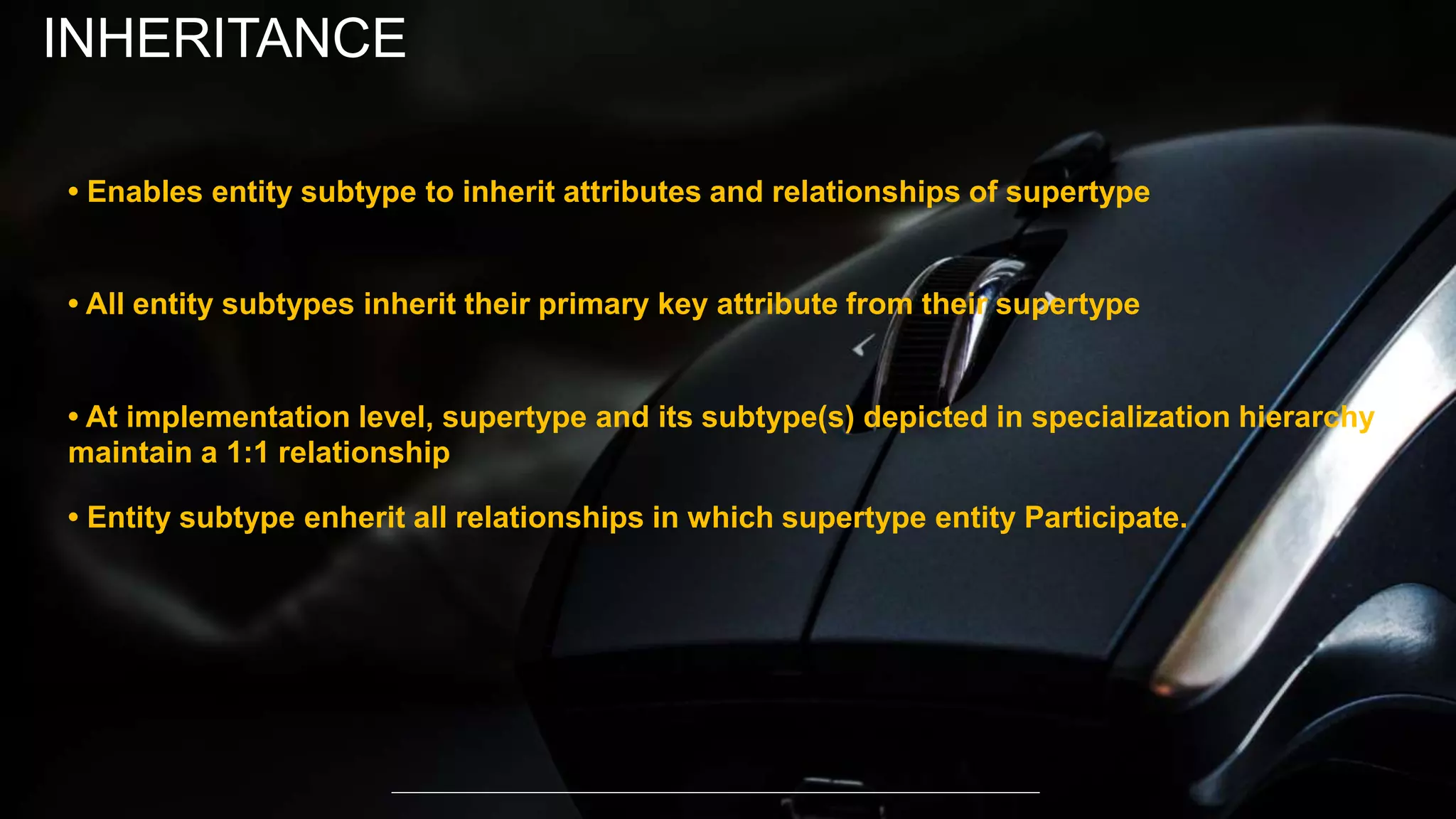 INHERITANCE

• Enables entity subtype to inherit attributes and relationships of supertype

• All entity subtypes inherit their primary key attribute from their supertype

• At implementation level, supertype and its subtype(s) depicted in specialization hierarchy maintain a 1:1 relationship

• Entity subtype enherit all relationships in which supertype entity Participate.